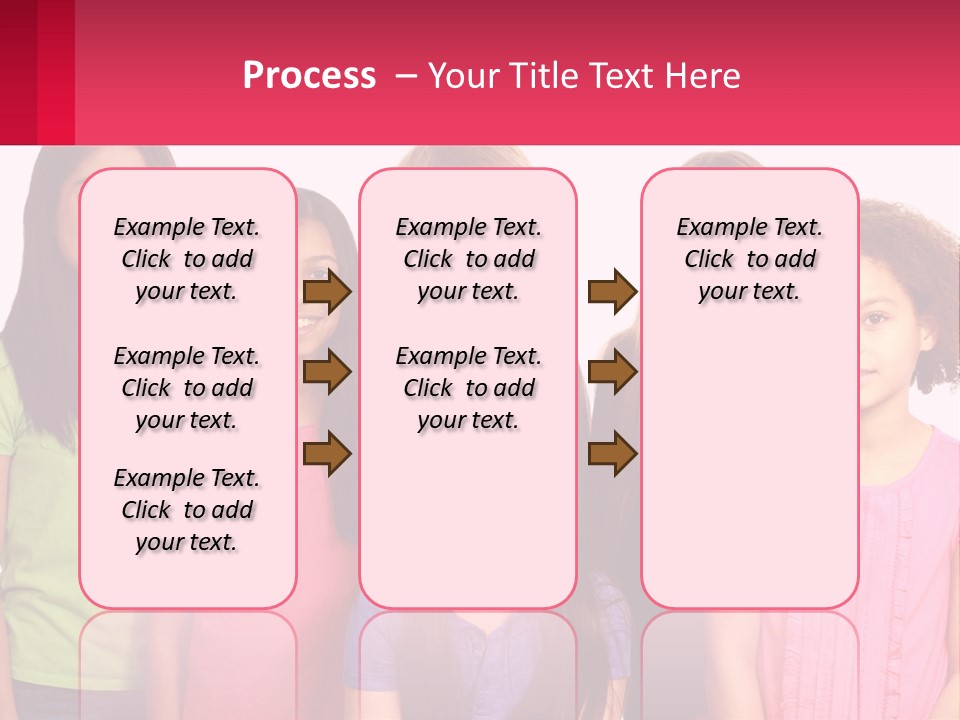 Process – Your Title Text Here

Example Text. Click to add your text.

Example Text. Click to add your text.

Example Text. Click to add your text.

Example Text. Click to add your text.

Example Text. Click to add your text.

Example Text. Click to add your text.